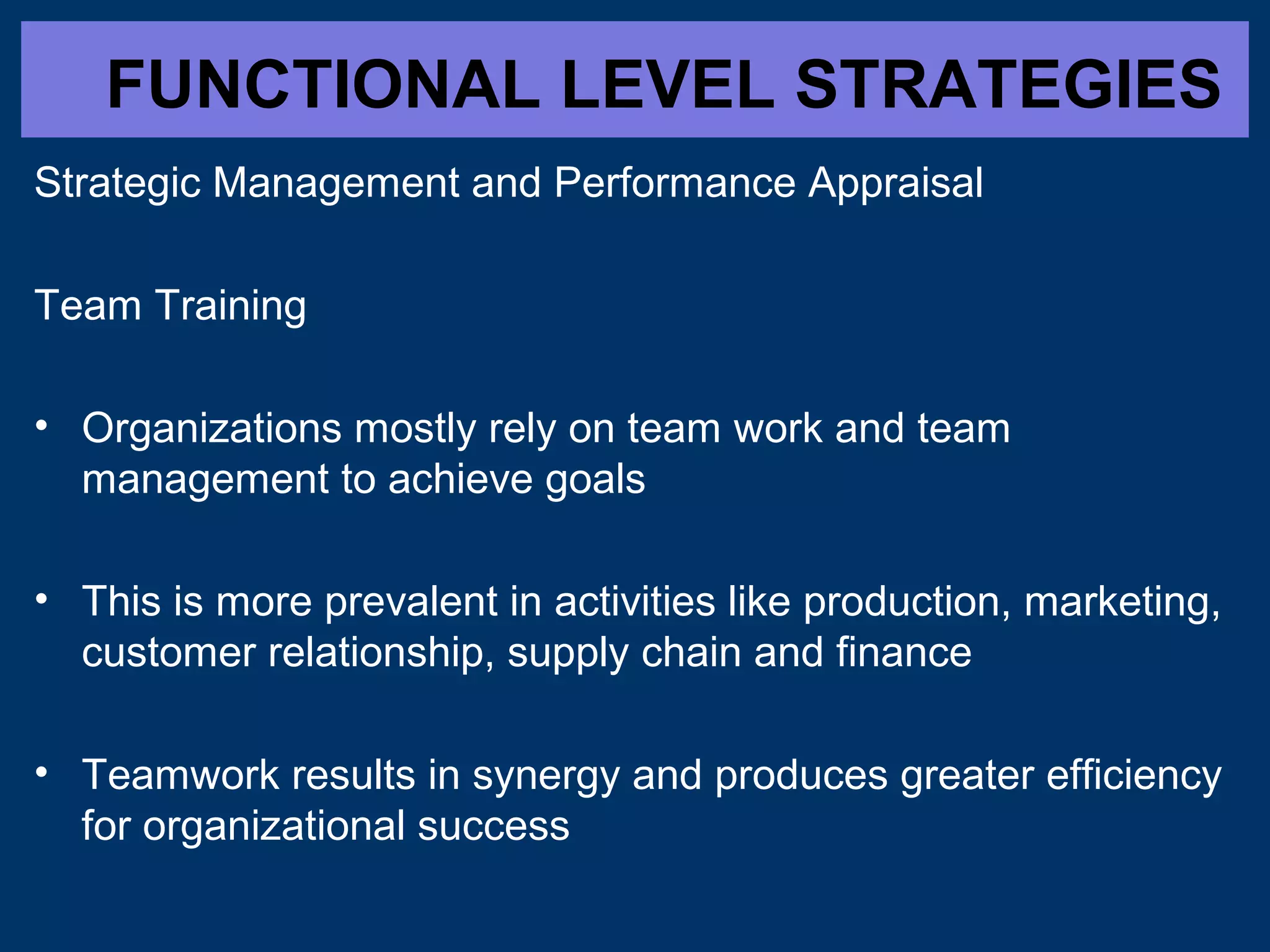 FUNCTIONAL LEVEL STRATEGIES

Strategic Management and Performance Appraisal

Team Training

• Organizations mostly rely on team work and team management to achieve goals

• This is more prevalent in activities like production, marketing, customer relationship, supply chain and finance

• Teamwork results in synergy and produces greater efficiency for organizational success